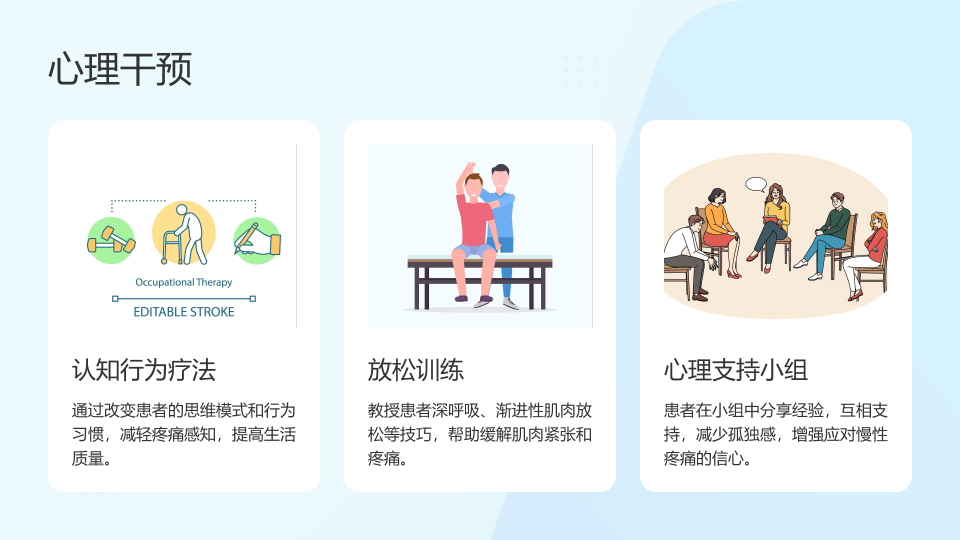 心理干预

Occupational Therapy

EDITABLE STROKE

认知行为疗法

通过改变患者的思维模式和行为习惯，减轻疼痛感知，提高生活质量。

放松训练

教授患者深呼吸、渐进性肌肉放松等技巧，帮助缓解肌肉紧张和疼痛。

心理支持小组

患者在小组中分享经验，互相支持，减少孤独感，增强应对慢性疼痛的信心。